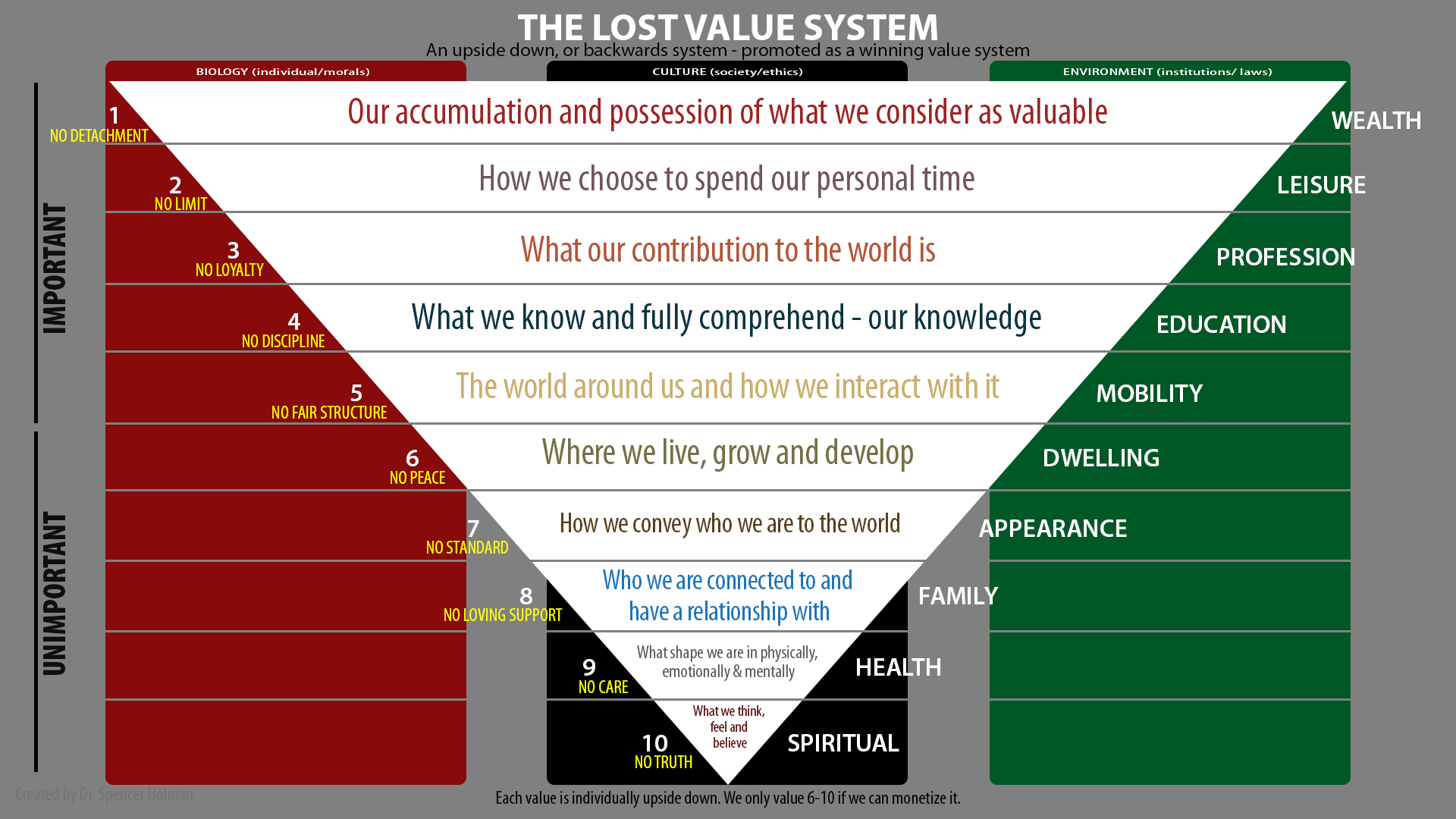 THE LOST VALUE SYSTEM
An upside down, or backwards system - promoted as a winning value system

BIOLOGY (individual/morals)
CULTURE (society/ethics)
ENVIRONMENT (institutions/ laws)

IMPORTANT
UNIMPORTANT

1
NO DETACHMENT
Our accumulation and possession of what we consider as valuable
WEALTH

2
NO LIMIT
How we choose to spend our personal time
LEISURE

3
NO LOYALTY
What our contribution to the world is
PROFESSION

4
NO DISCIPLINE
What we know and fully comprehend - our knowledge
EDUCATION

5
NO FAIR STRUCTURE
The world around us and how we interact with it
MOBILITY

6
NO PEACE
Where we live, grow and develop
DWELLING

7
NO STANDARD
How we convey who we are to the world
APPEARANCE

8
NO LOVING SUPPORT
Who we are connected to and have a relationship with
FAMILY

9
NO CARE
What shape we are in physically, emotionally & mentally
HEALTH

10
NO TRUTH
What we think, feel and believe
SPIRITUAL

Created by Dr. Spencer Holman
Each value is individually upside down. We only value 6-10 if we can monetize it.